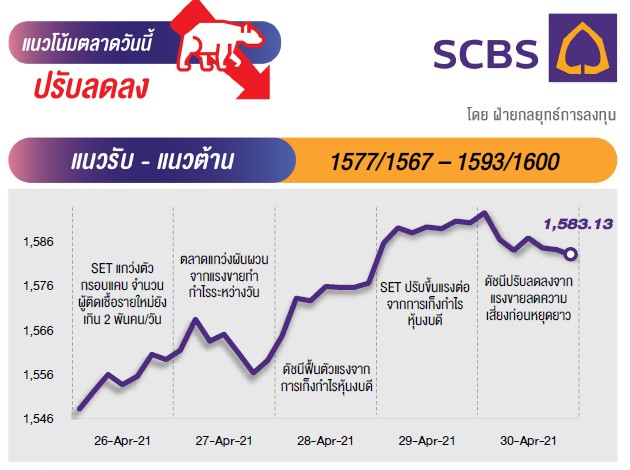 แนวโน้มตลาดวันนี้
ปรับลดลง

SCBS

โดย ฝ่ายกลยุทธ์การลงทุน

แนวรับ - แนวต้าน 1577/1567 – 1593/1600

1,583.13

1,586
1,576
1,566
1,556
1,546

SET แกว่งตัวกรอบแคบ จำนวนผู้ติดเชื้อรายใหม่ยังเกิน 2 พันคน/วัน

ตลาดแกว่งผันผวนจากแรงขายทำกำไรระหว่างวัน

ดัชนีฟื้นตัวแรงจากการเก็งกำไรหุ้นงบดี

SET ปรับขึ้นแรงต่อจากการเก็งกำไรหุ้นงบดี

ดัชนีปรับลดลงจากแรงขายลดความเสี่ยงก่อนหยุดยาว

26-Apr-21
27-Apr-21
28-Apr-21
29-Apr-21
30-Apr-21